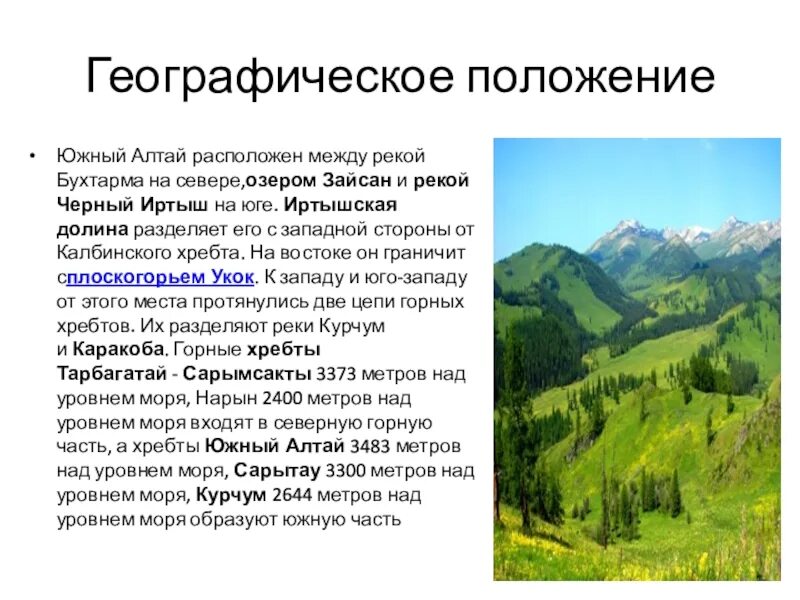 Географическое положение

• Южный Алтай расположен между рекой Бухтарма на севере,озером Зайсан и рекой Черный Иртыш на юге. Иртышская долина разделяет его с западной стороны от Калбинского хребта. На востоке он граничит сплоскогорьем Укок. К западу и юго-западу от этого места протянулись две цепи горных хребтов. Их разделяют реки Курчум и Каракоба. Горные хребты Тарбагатай - Сарымсакты 3373 метров над уровнем моря, Нарын 2400 метров над уровнем моря входят в северную горную часть, а хребты Южный Алтай 3483 метров над уровнем моря, Сарытау 3300 метров над уровнем моря, Курчум 2644 метров над уровнем моря образуют южную часть